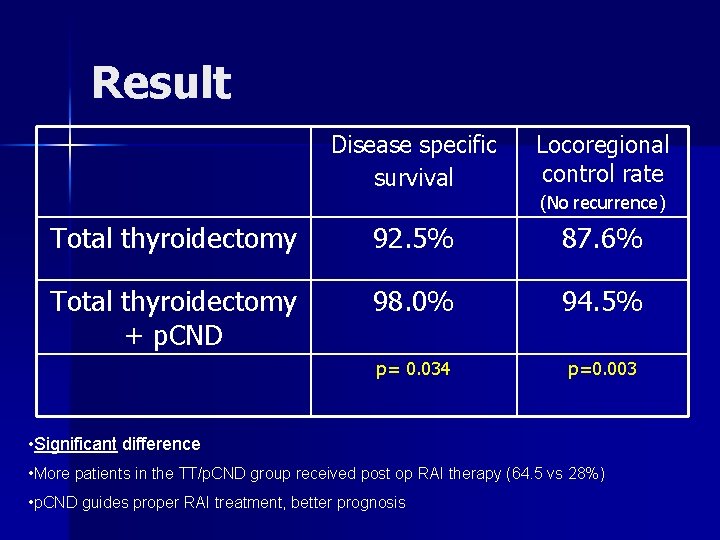 Result

| | Disease specific survival | Locoregional control rate (No recurrence) |
|---|---|---|
| Total thyroidectomy | 92.5% | 87.6% |
| Total thyroidectomy + pCND | 98.0% | 94.5% |
| | p= 0.034 | p=0.003 |

•Significant difference

•More patients in the TT/pCND group received post op RAI therapy (64.5 vs 28%)

•pCND guides proper RAI treatment, better prognosis